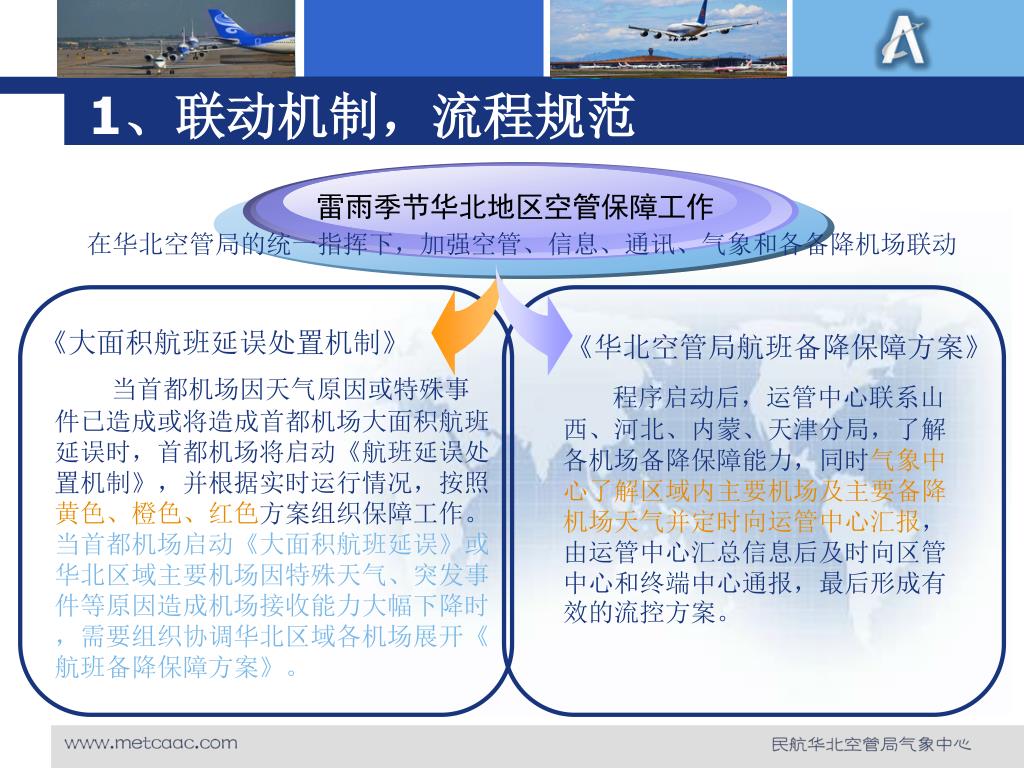 1、联动机制，流程规范

雷雨季节华北地区空管保障工作

在华北空管局的统一指挥下，加强空管、信息、通讯、气象和各备降机场联动

《大面积航班延误处置机制》

当首都机场因天气原因或特殊事件已造成或将造成首都机场大面积航班延误时，首都机场将启动《航班延误处置机制》，并根据实时运行情况，按照黄色、橙色、红色方案组织保障工作。当首都机场启动《大面积航班延误》或华北区域主要机场因特殊天气、突发事件等原因造成机场接收能力大幅下降时，需要组织协调华北区域各机场展开《航班备降保障方案》。

《华北空管局航班备降保障方案》

程序启动后，运管中心联系山西、河北、内蒙、天津分局，了解各机场备降保障能力，同时气象中心了解区域内主要机场及主要备降机场天气并定时向运管中心汇报，由运管中心汇总信息后及时向区管中心和终端中心通报，最后形成有效的流控方案。

www.metcaac.com

民航华北空管局气象中心